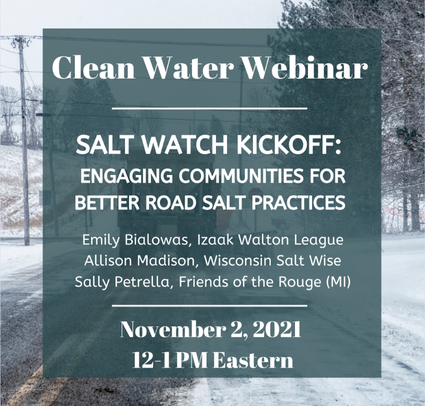 Clean Water Webinar

SALT WATCH KICKOFF: ENGAGING COMMUNITIES FOR BETTER ROAD SALT PRACTICES

Emily Bialowas, Izaak Walton League
Allison Madison, Wisconsin Salt Wise
Sally Petrella, Friends of the Rouge (MI)

November 2, 2021
12-1 PM Eastern